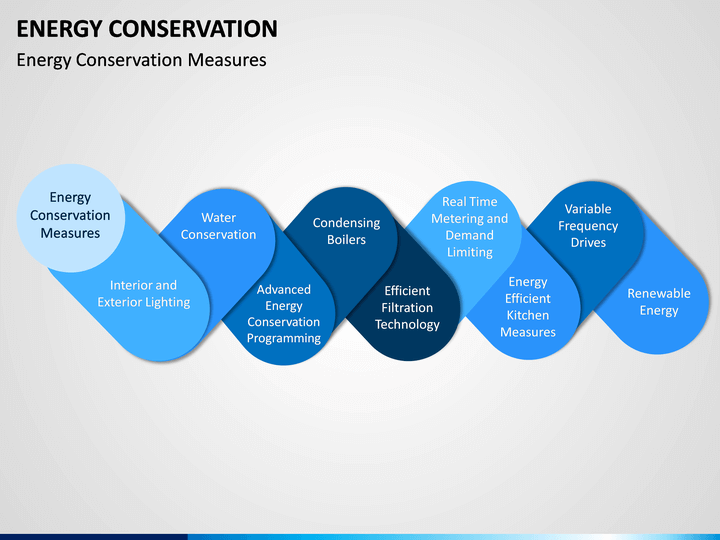 ENERGY CONSERVATION

Energy Conservation Measures

Energy Conservation Measures

Interior and Exterior Lighting

Water Conservation

Advanced Energy Conservation Programming

Condensing Boilers

Efficient Filtration Technology

Real Time Metering and Demand Limiting

Energy Efficient Kitchen Measures

Variable Frequency Drives

Renewable Energy